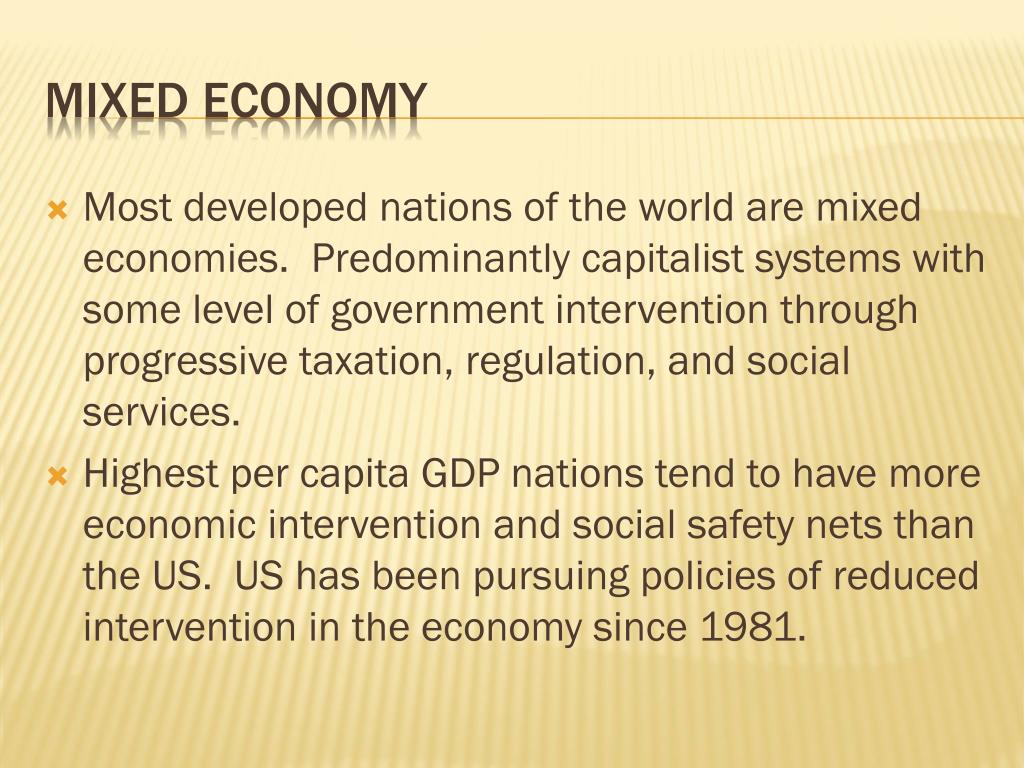 MIXED ECONOMY

Most developed nations of the world are mixed economies. Predominantly capitalist systems with some level of government intervention through progressive taxation, regulation, and social services.

Highest per capita GDP nations tend to have more economic intervention and social safety nets than the US. US has been pursuing policies of reduced intervention in the economy since 1981.